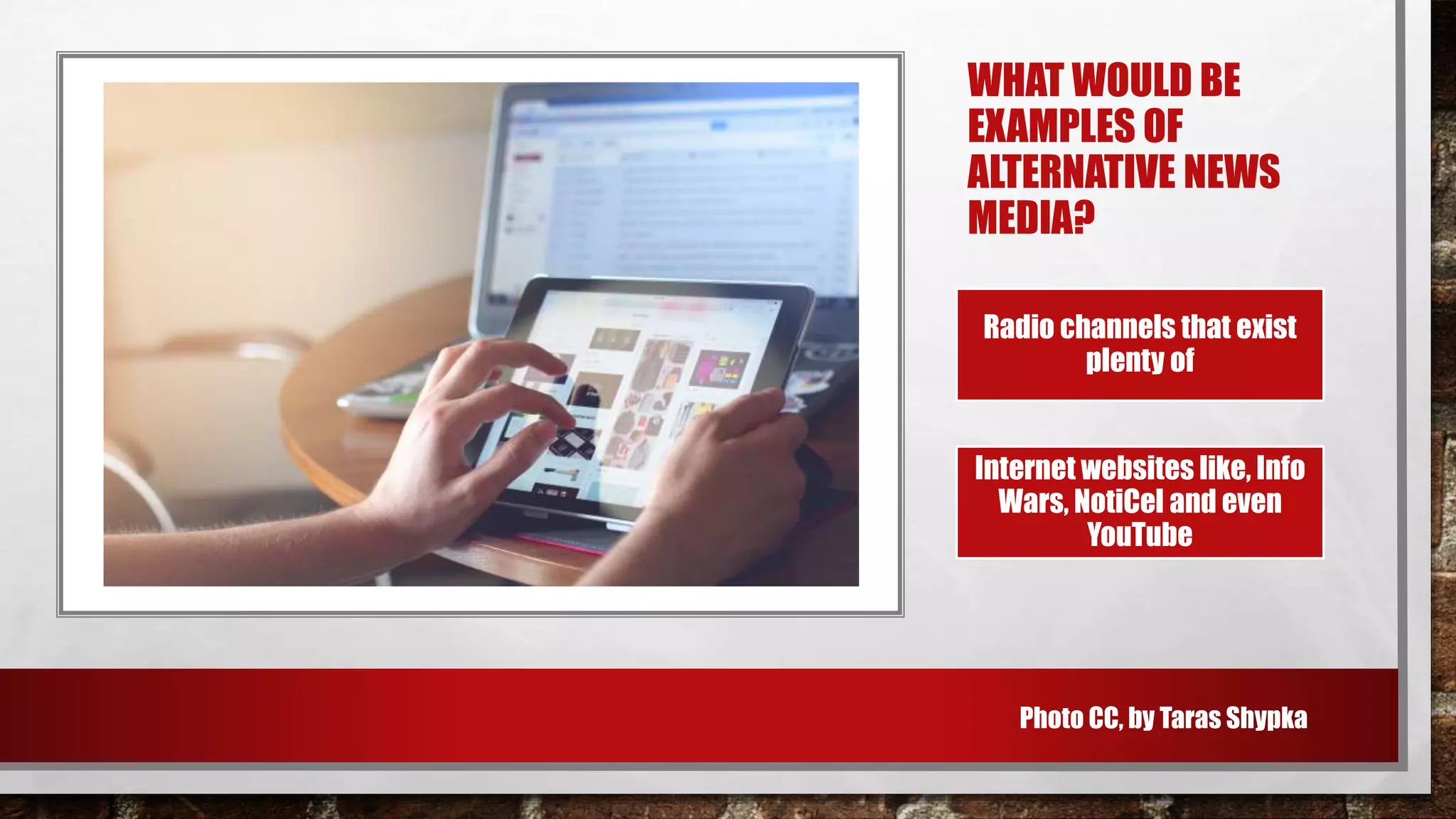 WHAT WOULD BE EXAMPLES OF ALTERNATIVE NEWS MEDIA?

Radio channels that exist plenty of

Internet websites like, Info Wars, NotiCel and even YouTube

Photo CC, by Taras Shypka